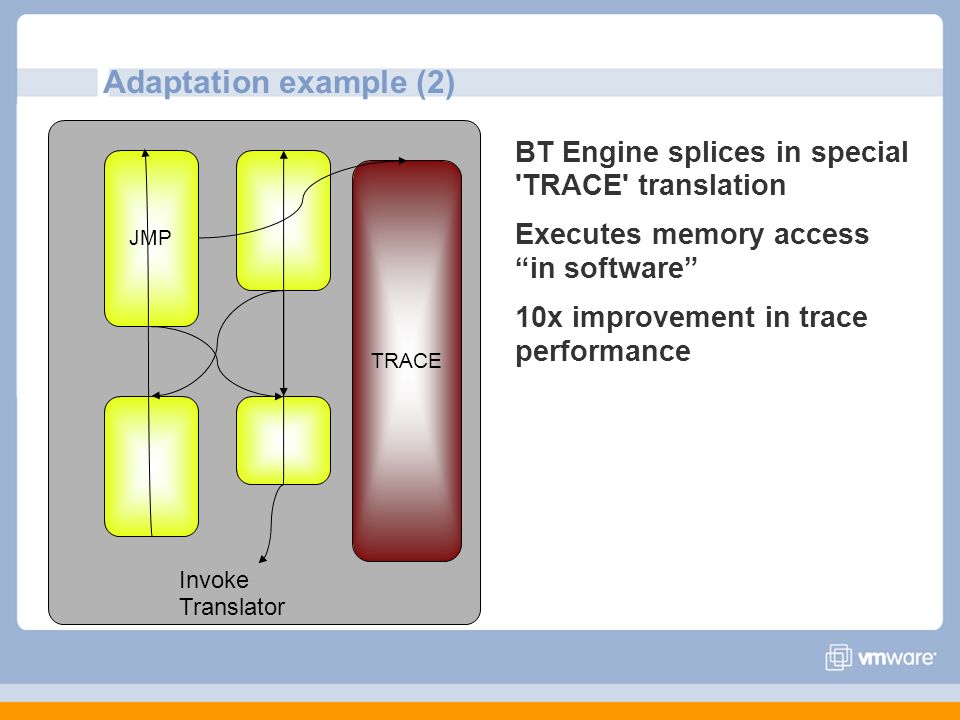 Adaptation example (2)

JMP

TRACE

Invoke Translator

BT Engine splices in special 'TRACE' translation

Executes memory access “in software”

10x improvement in trace performance

vmware